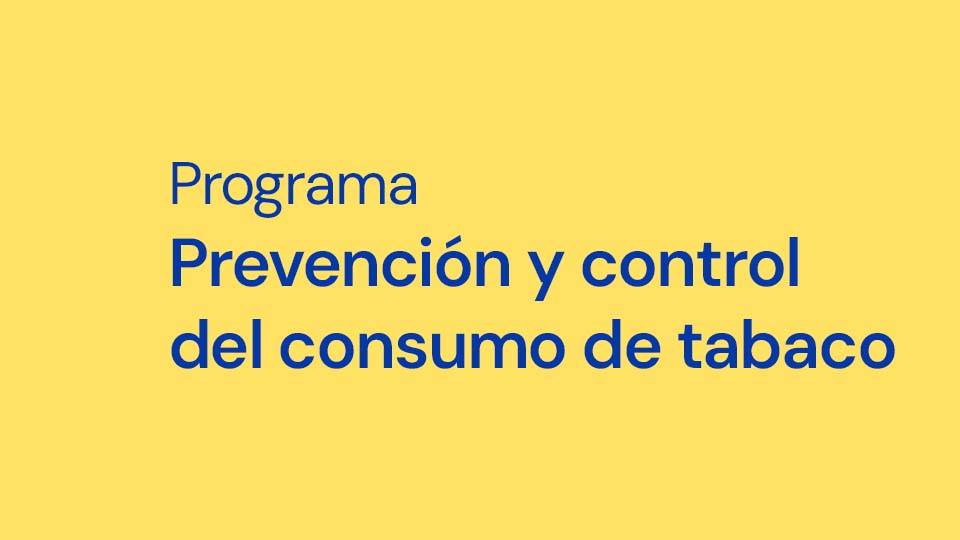 Programa
Prevención y control del consumo de tabaco